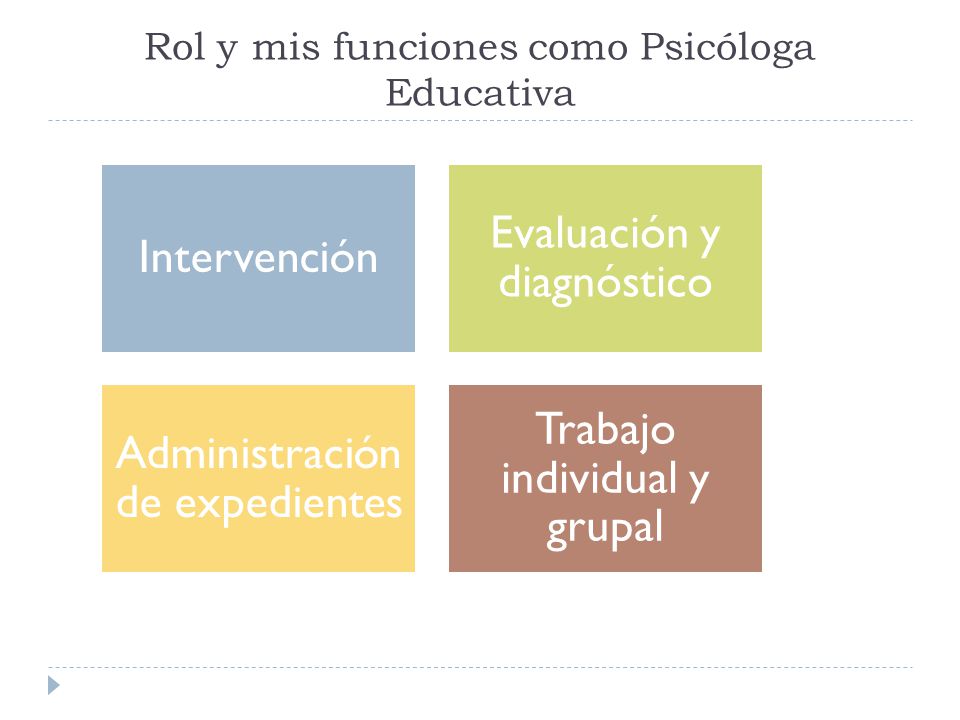 Rol y mis funciones como Psicóloga Educativa

Intervención

Evaluación y diagnóstico

Administración de expedientes

Trabajo individual y grupal